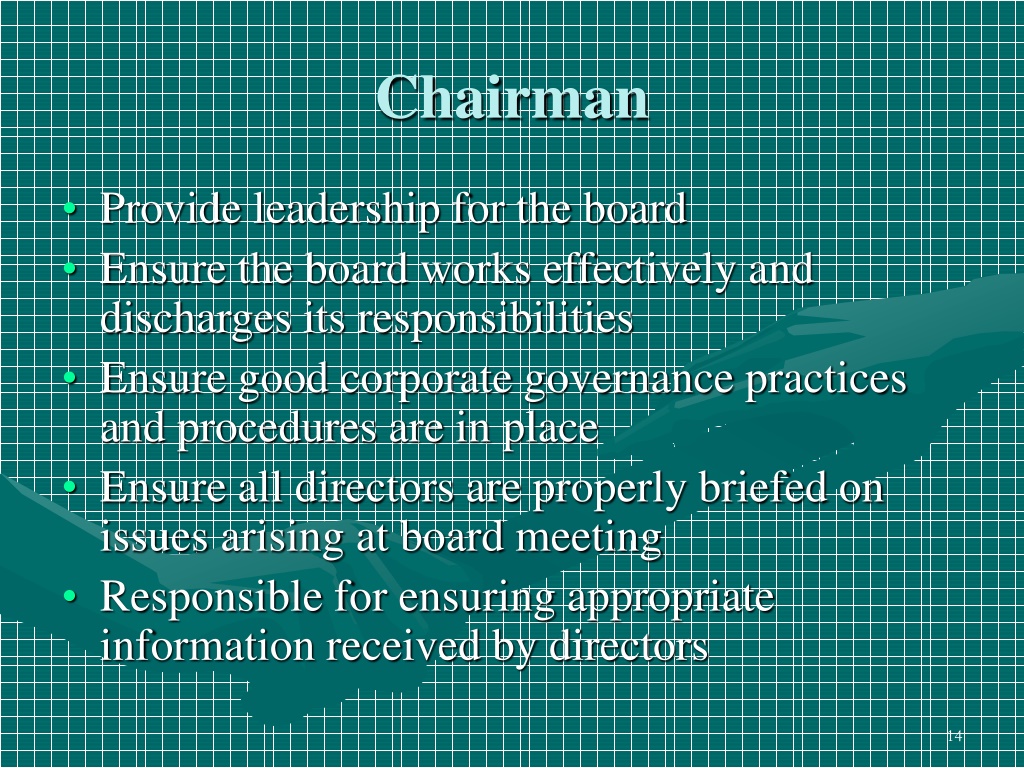 Chairman

• Provide leadership for the board
• Ensure the board works effectively and discharges its responsibilities
• Ensure good corporate governance practices and procedures are in place
• Ensure all directors are properly briefed on issues arising at board meeting
• Responsible for ensuring appropriate information received by directors

14